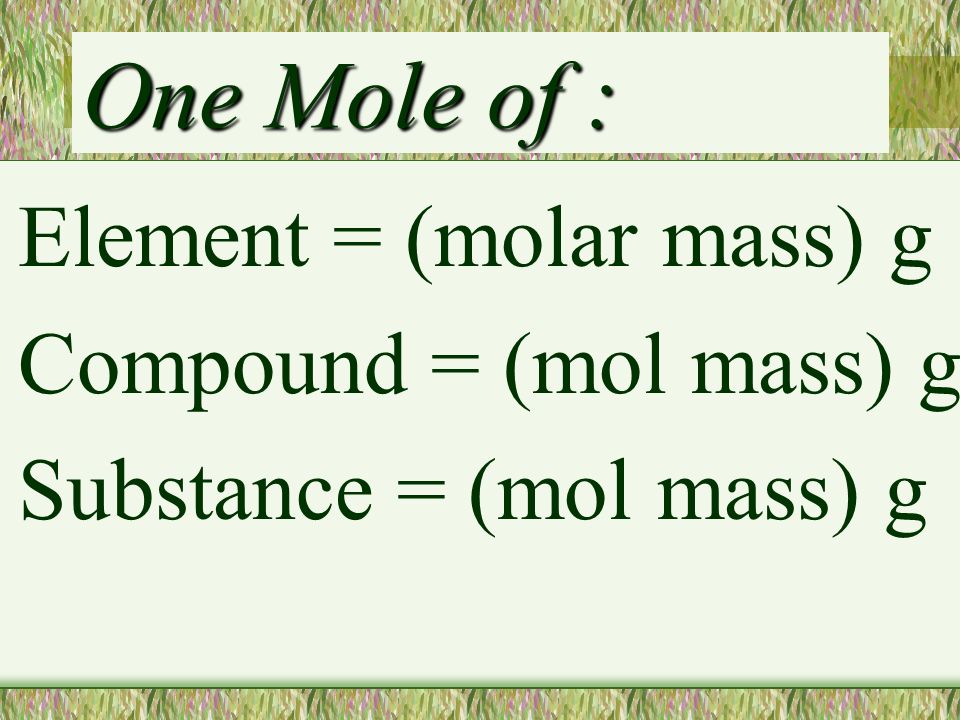 One Mole of :

Element = (molar mass) g

Compound = (mol mass) g

Substance = (mol mass) g